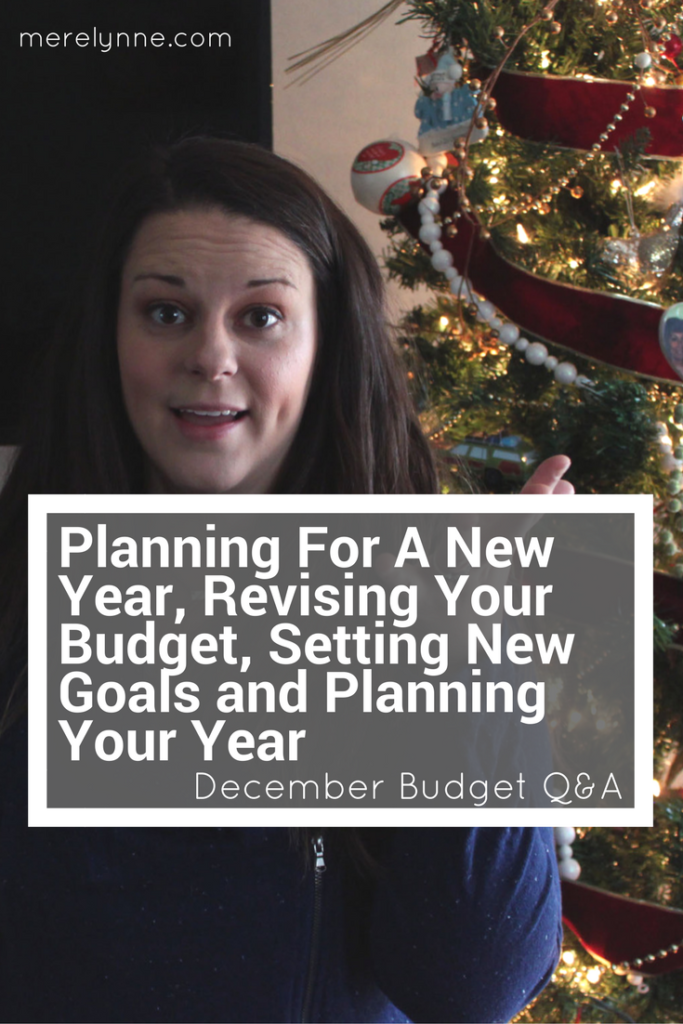 merelynne.com

Planning For A New Year, Revising Your Budget, Setting New Goals and Planning Your Year

December Budget Q&A